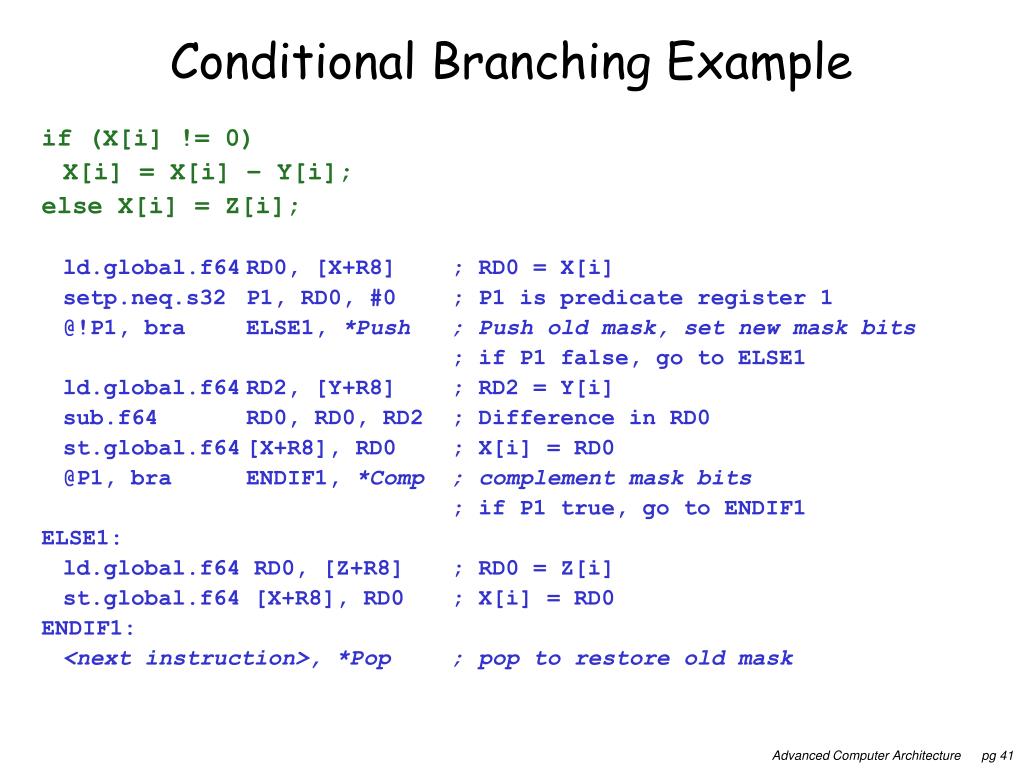 Conditional Branching Example

if (X[i] != 0)
X[i] = X[i] – Y[i];
else X[i] = Z[i];

ld.global.f64 RD0, [X+R8] ; RD0 = X[i]
setp.neq.s32 P1, RD0, #0 ; P1 is predicate register 1
@!P1, bra ELSE1, *Push ; Push old mask, set new mask bits
; if P1 false, go to ELSE1
ld.global.f64 RD2, [Y+R8] ; RD2 = Y[i]
sub.f64 RD0, RD0, RD2 ; Difference in RD0
st.global.f64 [X+R8], RD0 ; X[i] = RD0
@P1, bra ENDIF1, *Comp ; complement mask bits
; if P1 true, go to ENDIF1
ELSE1:
ld.global.f64 RD0, [Z+R8] ; RD0 = Z[i]
st.global.f64 [X+R8], RD0 ; X[i] = RD0
ENDIF1:
<next instruction>, *Pop ; pop to restore old mask

Advanced Computer Architecture pg 41